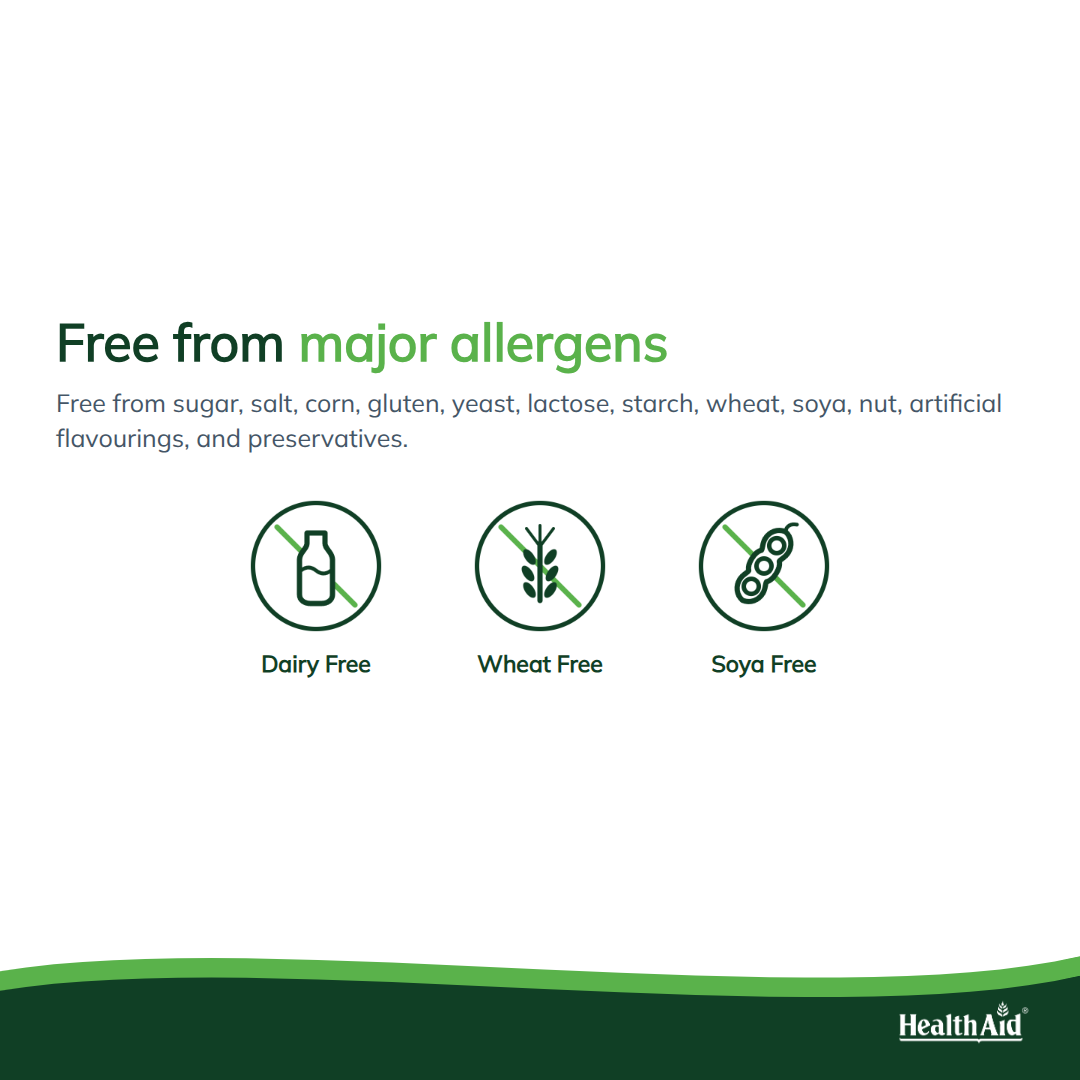 Free from major allergens

Free from sugar, salt, corn, gluten, yeast, lactose, starch, wheat, soya, nut, artificial flavourings, and preservatives.

Dairy Free

Wheat Free

Soya Free

HealthAid®